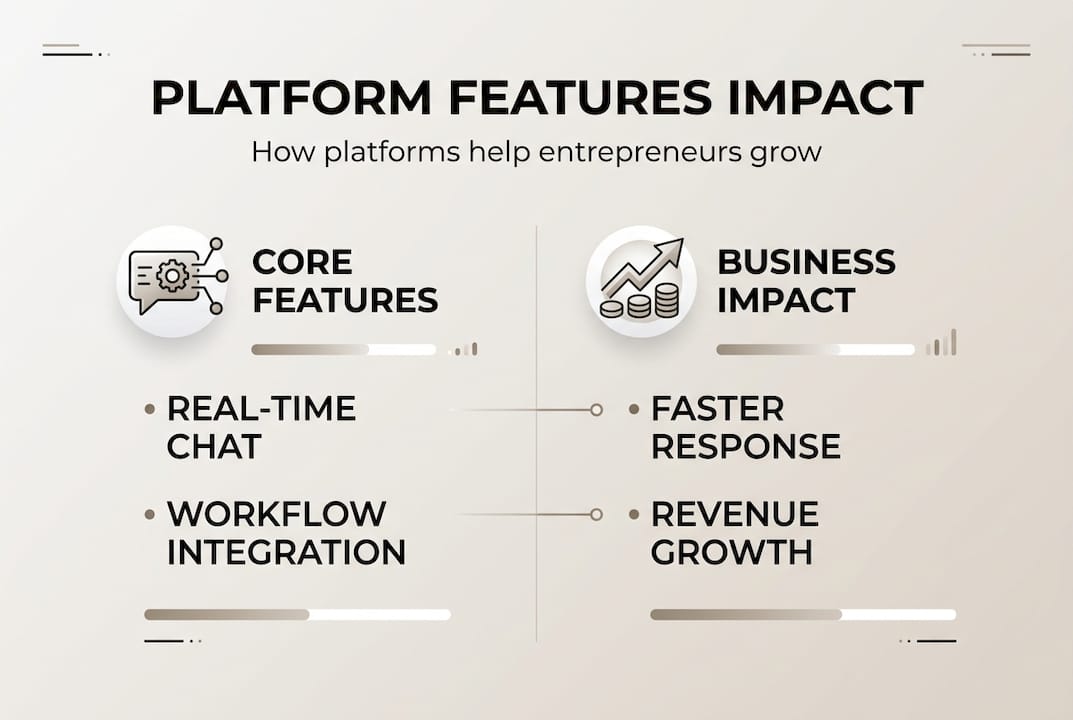 PLATFORM FEATURES IMPACT

How platforms help entrepreneurs grow

CORE FEATURES

• REAL-TIME CHAT

• WORKFLOW INTEGRATION

BUSINESS IMPACT

• FASTER RESPONSE

• REVENUE GROWTH